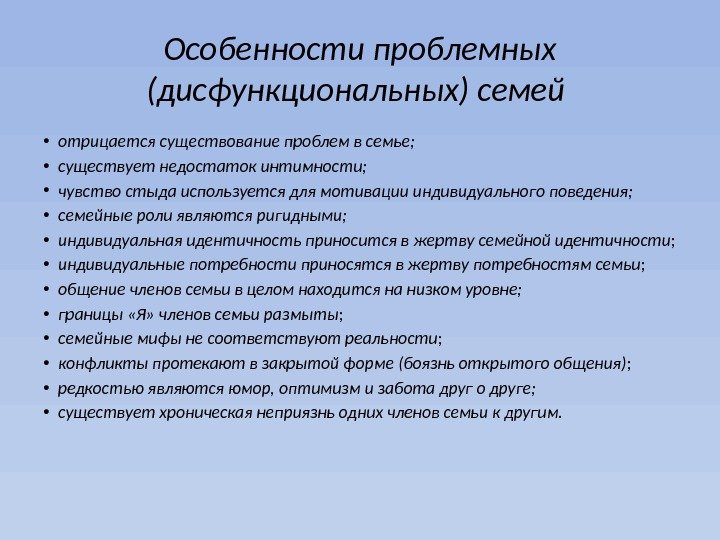 Особенности проблемных (дисфункциональных) семей

• отрицается существование проблем в семье;
• существует недостаток интимности;
• чувство стыда используется для мотивации индивидуального поведения;
• семейные роли являются ригидными;
• индивидуальная идентичность приносится в жертву семейной идентичности;
• индивидуальные потребности приносятся в жертву потребностям семьи;
• общение членов семьи в целом находится на низком уровне;
• границы «Я» членов семьи размыты;
• семейные мифы не соответствуют реальности;
• конфликты протекают в закрытой форме (боязнь открытого общения);
• редкостью являются юмор, оптимизм и забота друг о друге;
• существует хроническая неприязнь одних членов семьи к другим.